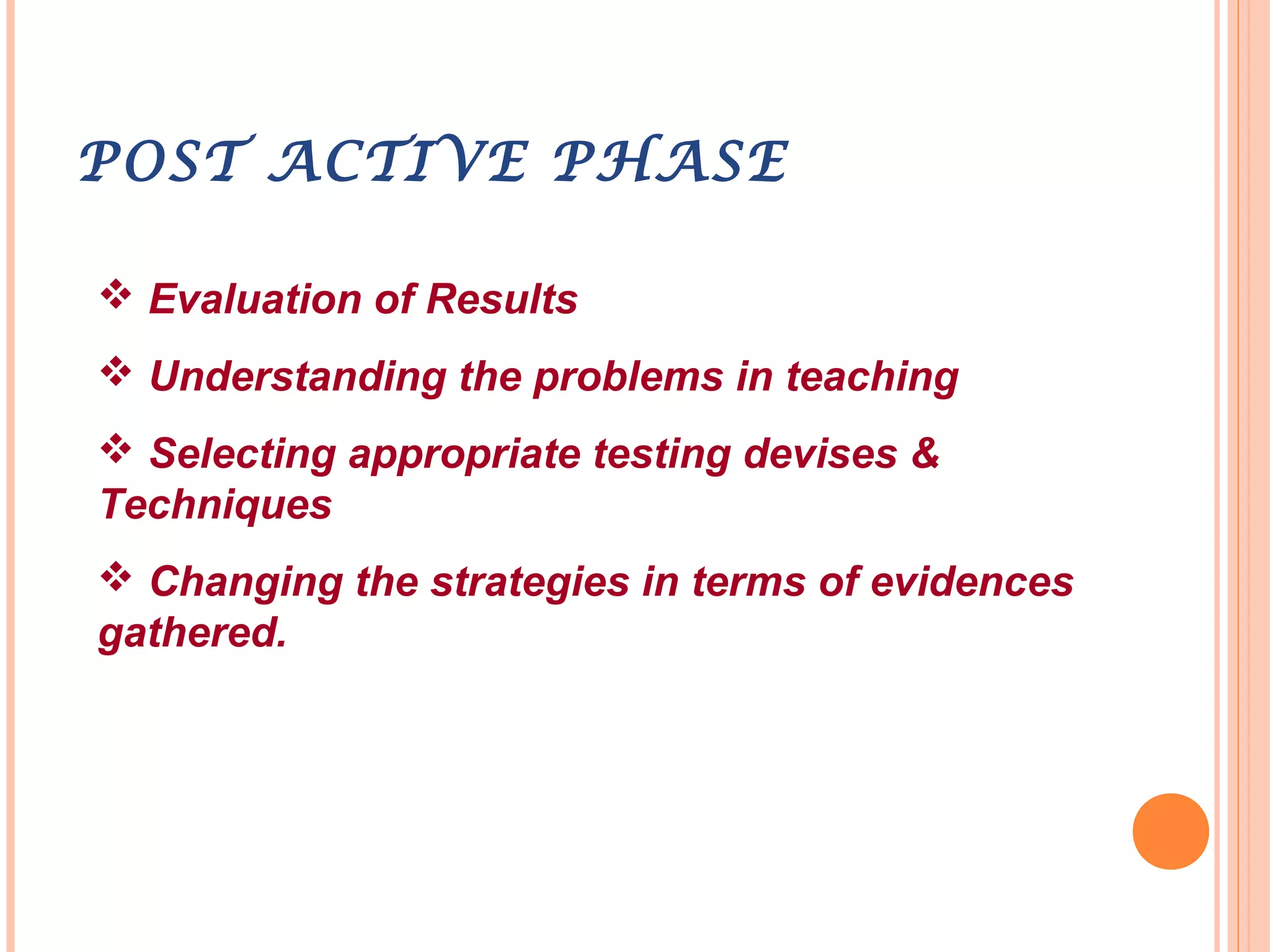 POST ACTIVE PHASE

❖ Evaluation of Results

❖ Understanding the problems in teaching

❖ Selecting appropriate testing devises & Techniques

❖ Changing the strategies in terms of evidences gathered.